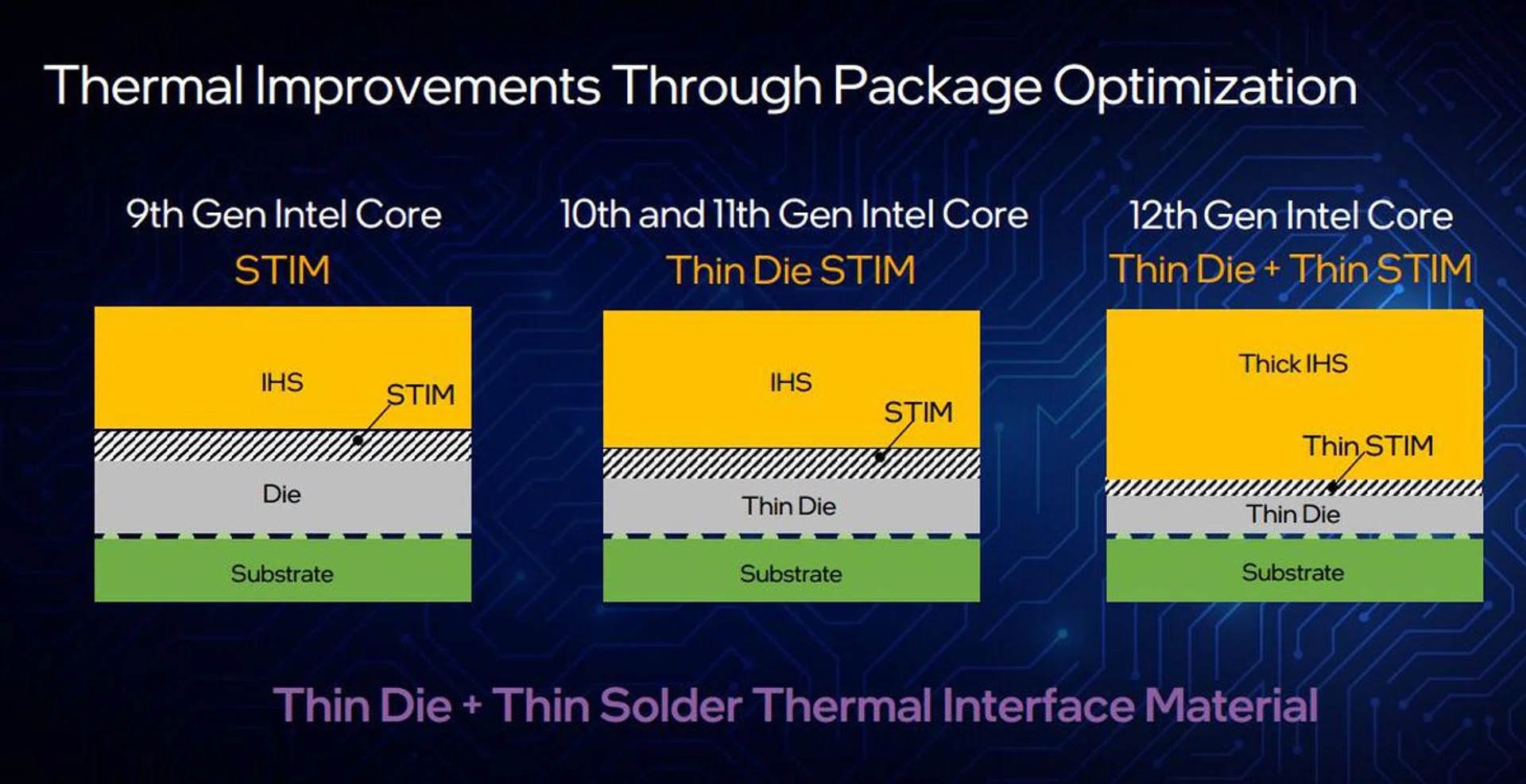 Thermal Improvements Through Package Optimization

9th Gen Intel Core
STIM

IHS
STIM
Die
Substrate

10th and 11th Gen Intel Core
Thin Die STIM

IHS
STIM
Thin Die
Substrate

12th Gen Intel Core
Thin Die + Thin STIM

Thick IHS
Thin STIM
Thin Die
Substrate

Thin Die + Thin Solder Thermal Interface Material